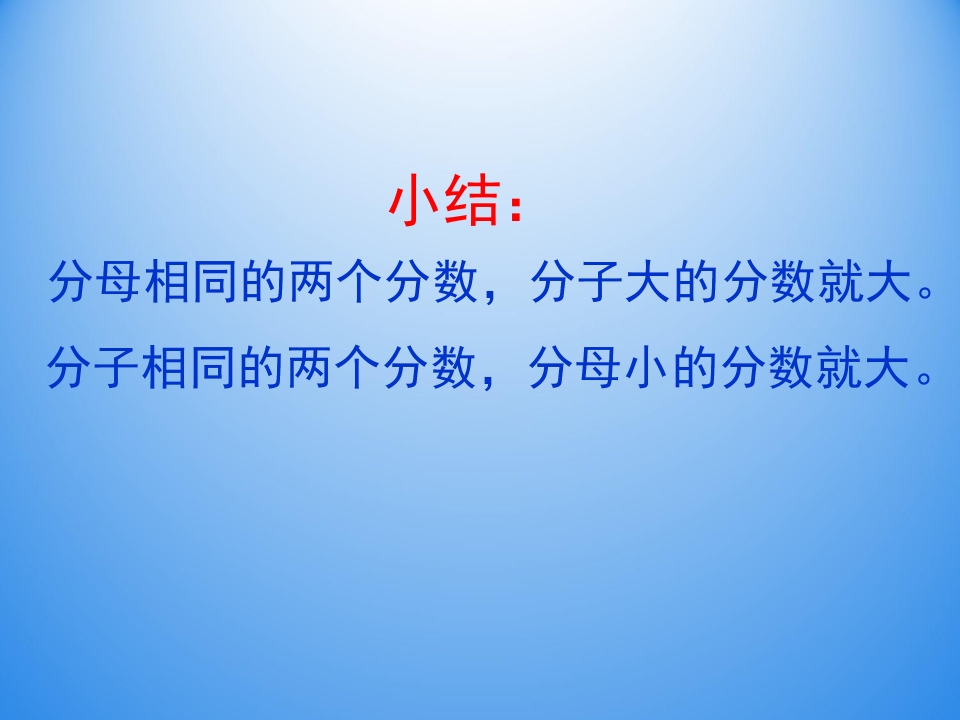 小结：

分母相同的两个分数，分子大的分数就大。

分子相同的两个分数，分母小的分数就大。